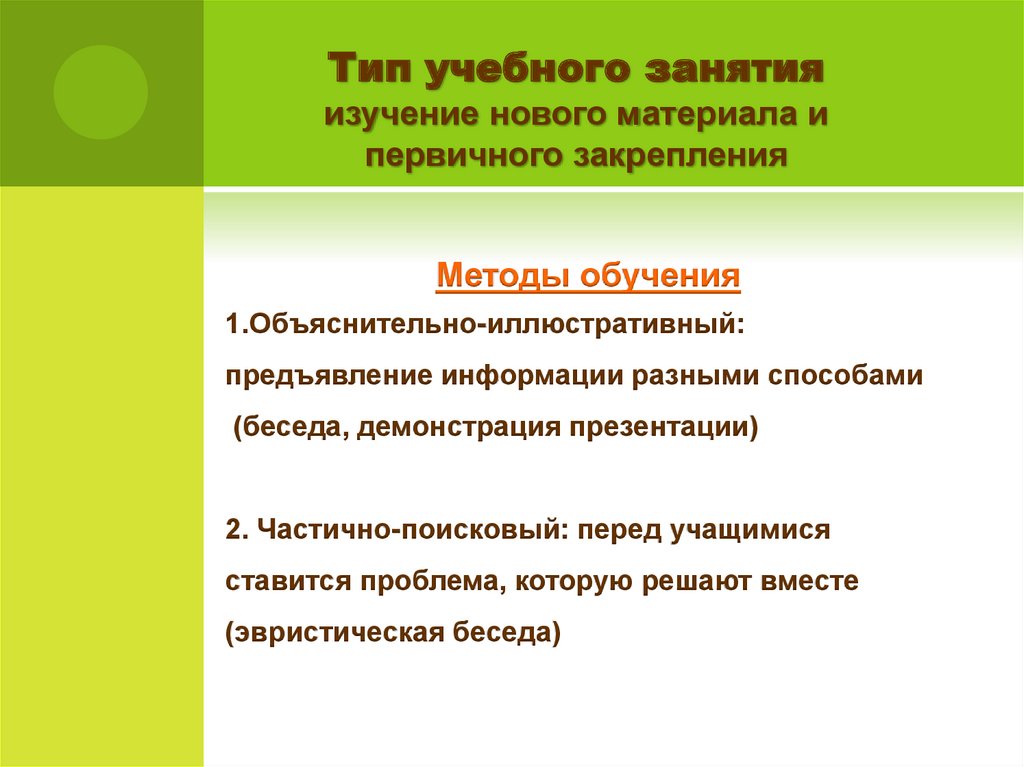 Тип учебного занятия
изучение нового материала и первичного закрепления

Методы обучения

1.Объяснительно-иллюстративный:

предъявление информации разными способами (беседа, демонстрация презентации)

2. Частично-поисковый: перед учащимися ставится проблема, которую решают вместе (эвристическая беседа)